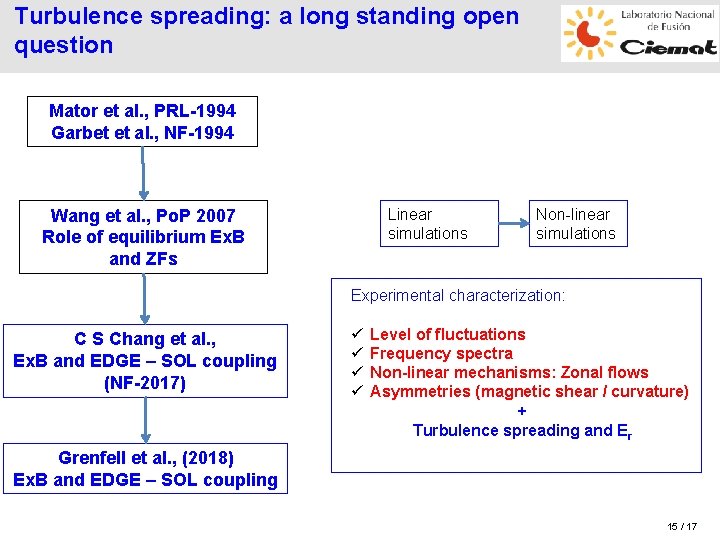 Turbulence spreading: a long standing open question

Laboratorio Nacional de Fusión
Ciemat

Mator et al., PRL-1994
Garbet et al., NF-1994

Wang et al., PoP 2007
Role of equilibrium ExB and ZFs

C S Chang et al., ExB and EDGE – SOL coupling (NF-2017)

Grenfell et al., (2018)
ExB and EDGE – SOL coupling

Linear simulations

Non-linear simulations

Experimental characterization:

✓ Level of fluctuations
✓ Frequency spectra
✓ Non-linear mechanisms: Zonal flows
✓ Asymmetries (magnetic shear / curvature)
+
Turbulence spreading and $E_r$

15 / 17